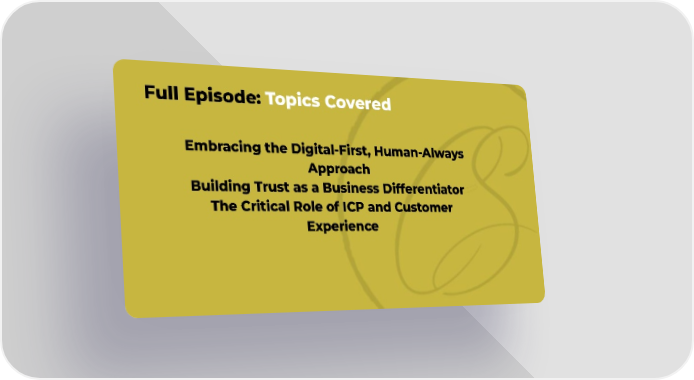 Full Episode: Topics Covered

Embracing the Digital-First, Human-Always Approach
Building Trust as a Business Differentiator
The Critical Role of ICP and Customer Experience